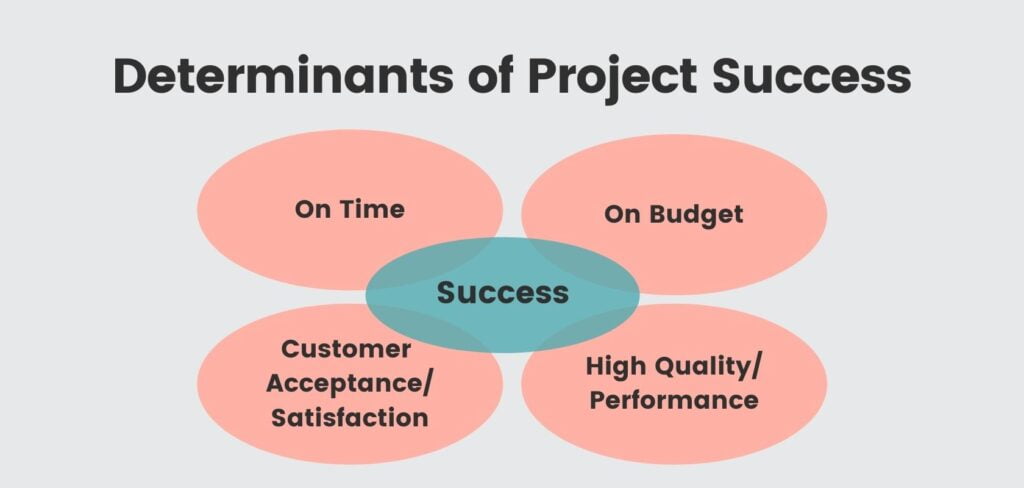 Determinants of Project Success

On Time

On Budget

Success

Customer Acceptance/ Satisfaction

High Quality/ Performance